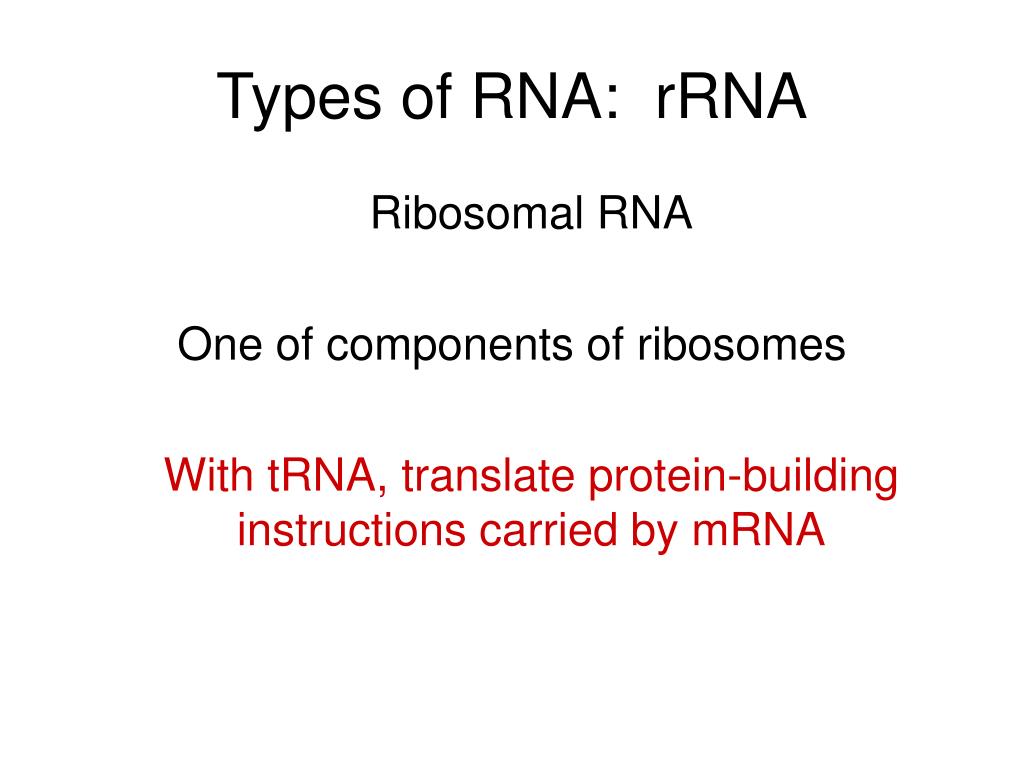 Types of RNA: rRNA

Ribosomal RNA

One of components of ribosomes

With tRNA, translate protein-building instructions carried by mRNA